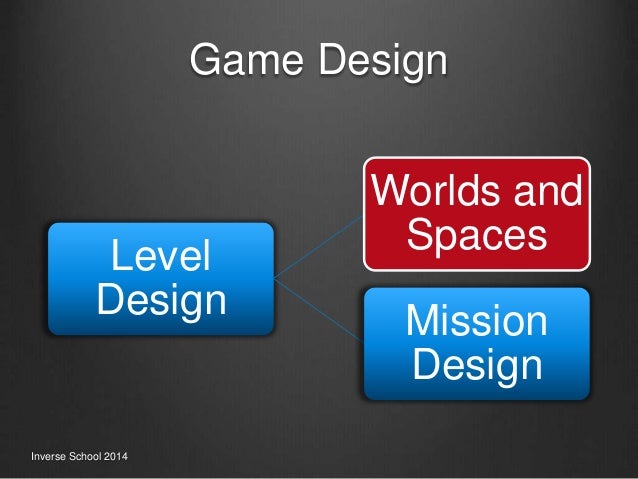 Game Design

Level Design

Worlds and Spaces

Mission Design

Inverse School 2014